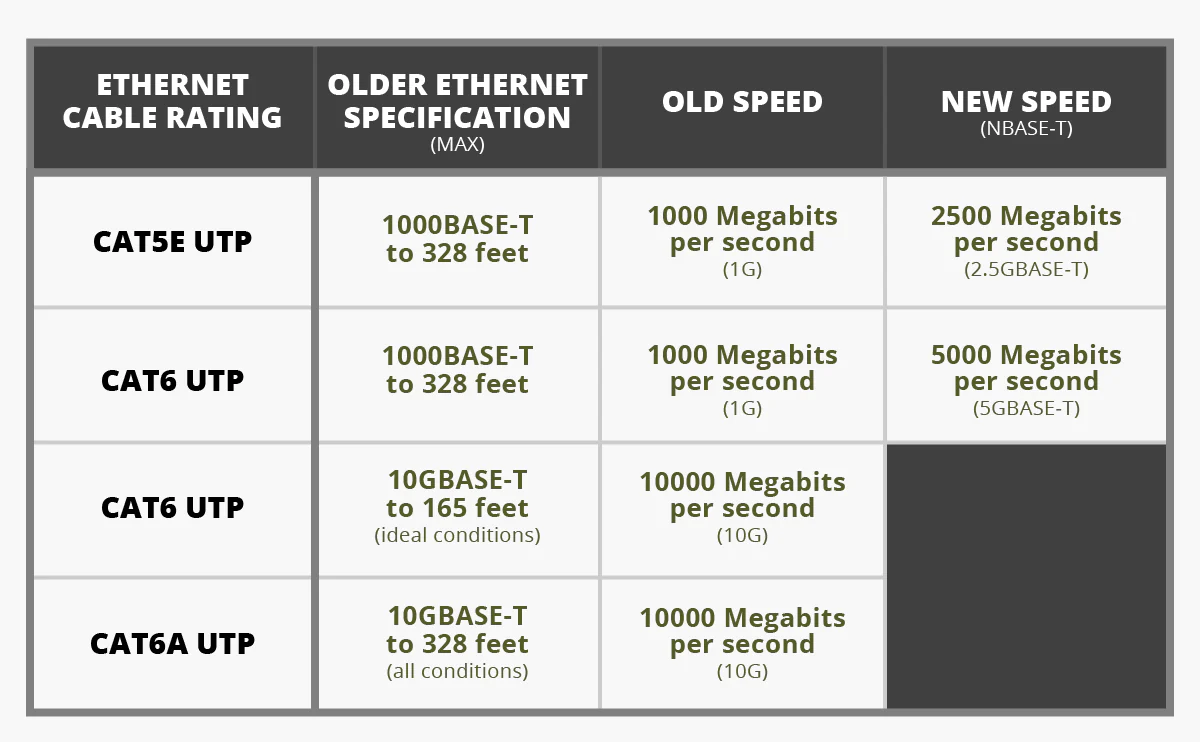 | ETHERNET CABLE RATING | OLDER ETHERNET SPECIFICATION (MAX) | OLD SPEED | NEW SPEED (NBASE-T) |
|---|---|---|---|
| CAT5E UTP | 1000BASE-T to 328 feet | 1000 Megabits per second (1G) | 2500 Megabits per second (2.5GBASE-T) |
| CAT6 UTP | 1000BASE-T to 328 feet | 1000 Megabits per second (1G) | 5000 Megabits per second (5GBASE-T) |
| CAT6 UTP | 10GBASE-T to 165 feet (ideal conditions) | 10000 Megabits per second (10G) | |
| CAT6A UTP | 10GBASE-T to 328 feet (all conditions) | 10000 Megabits per second (10G) | |